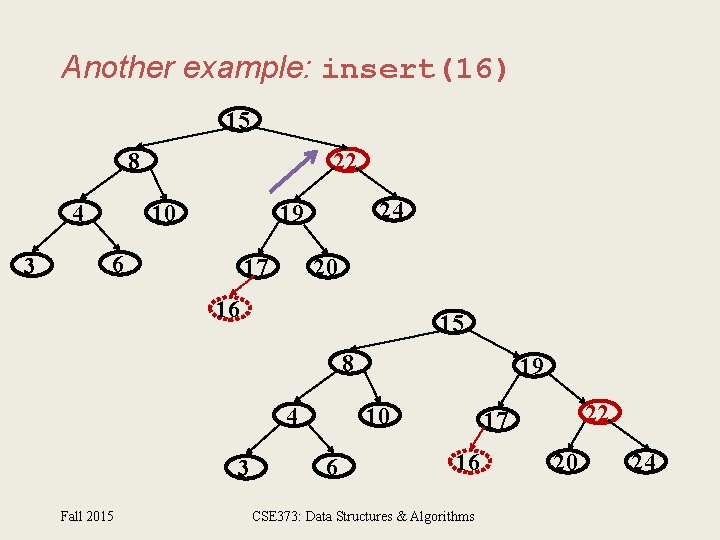 Another example: insert(16)

15
8
22
4
10
19
24
3
6
17
20
16

15
8
19
4
10
17
22
3
6
16
20
24

Fall 2015

CSE373: Data Structures & Algorithms